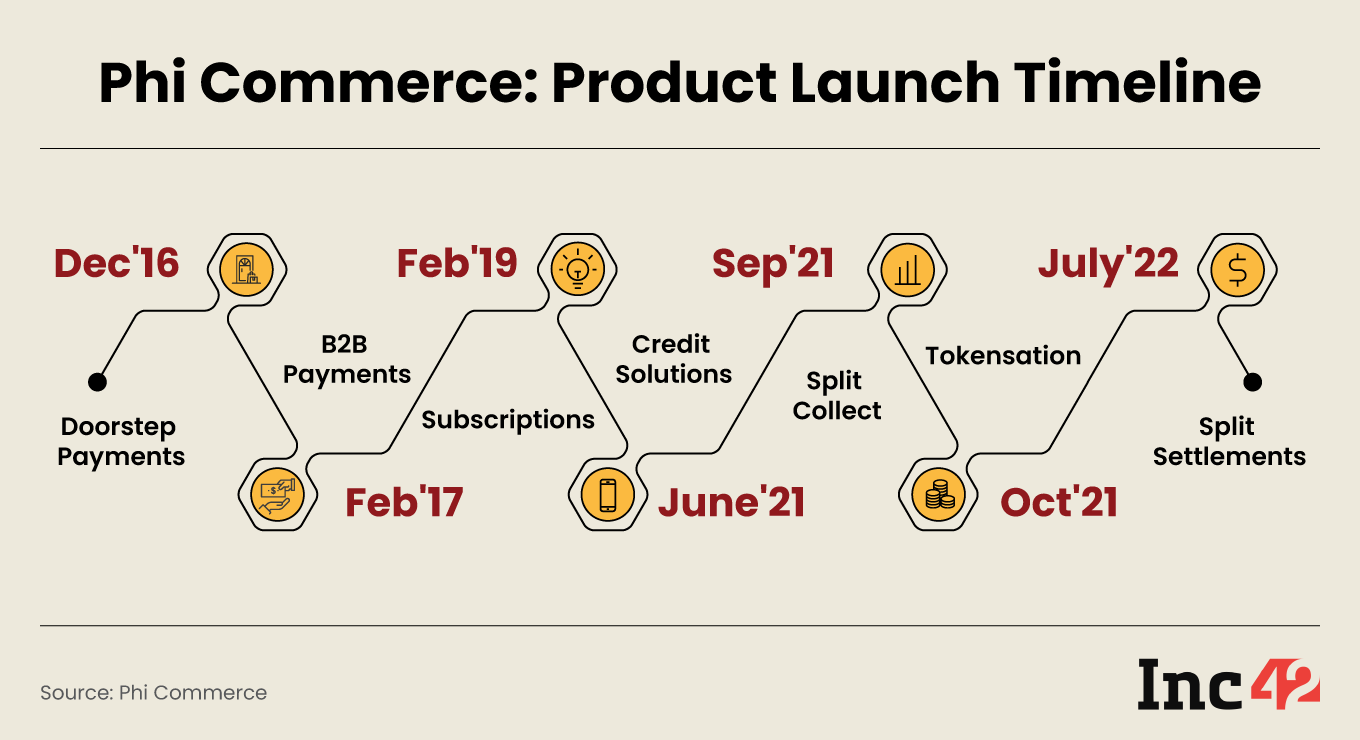 Phi Commerce: Product Launch Timeline

Dec'16

Doorstep Payments

Feb'17

B2B Payments

Feb'19

Subscriptions

June'21

Credit Solutions

Sep'21

Split Collect

Oct'21

Tokensation

July'22

Split Settlements

Source: Phi Commerce

Inc42